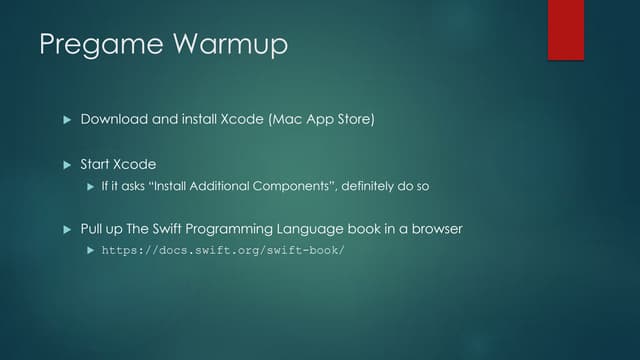 Pregame Warmup

Download and install Xcode (Mac App Store)

Start Xcode

If it asks “Install Additional Components”, definitely do so

Pull up The Swift Programming Language book in a browser

https://docs.swift.org/swift-book/